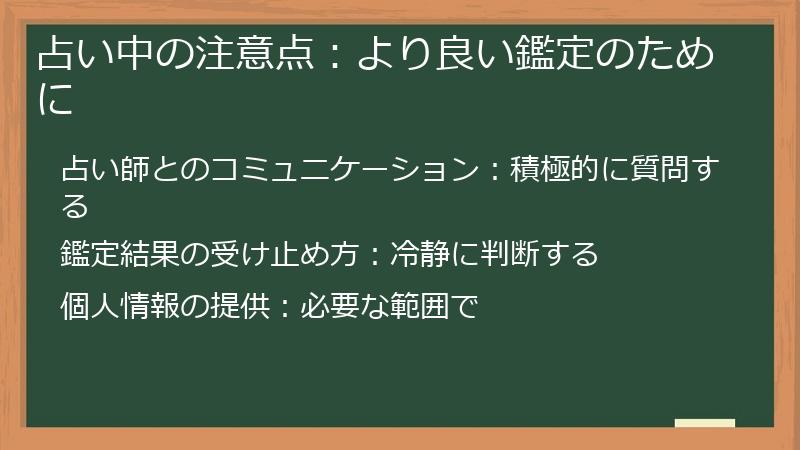 占い中の注意点：より良い鑑定のために

占い師とのコミュニケーション：積極的に質問する

鑑定結果の受け止め方：冷静に判断する

個人情報の提供：必要な範囲で